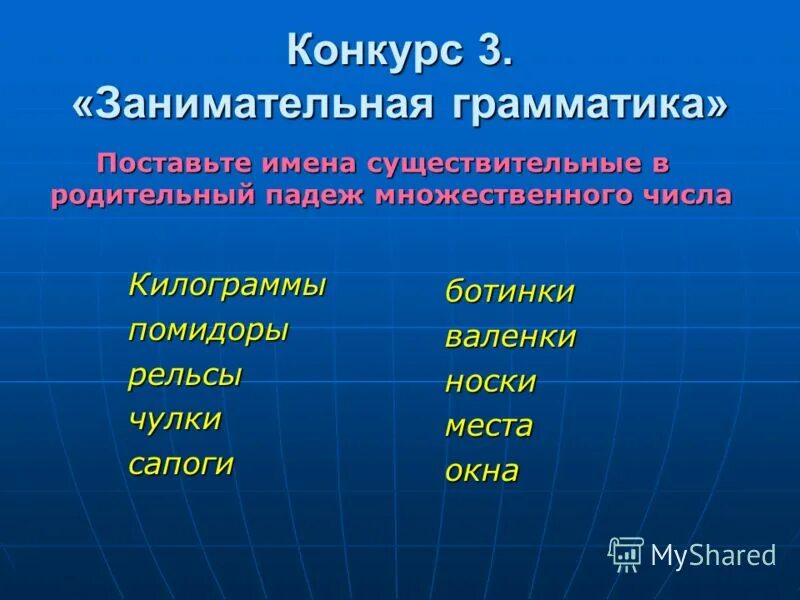 Конкурс 3.
«Занимательная грамматика»

Поставьте имена существительные в родительный падеж множественного числа

Килограммы
помидоры
рельсы
чулки
сапоги

ботинки
валенки
носки
места
окна

MyShared